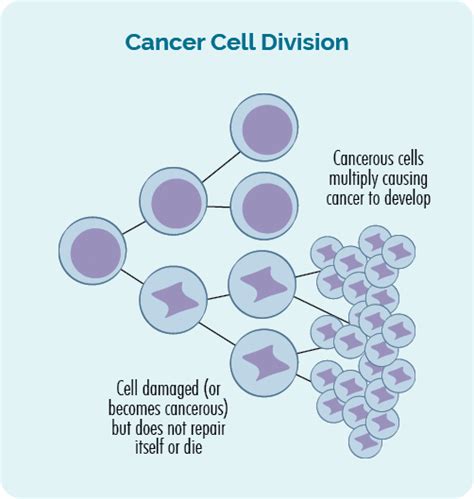 Cancer Cell Division

Cancerous cells multiply causing cancer to develop

Cell damaged (or becomes cancerous) but does not repair itself or die